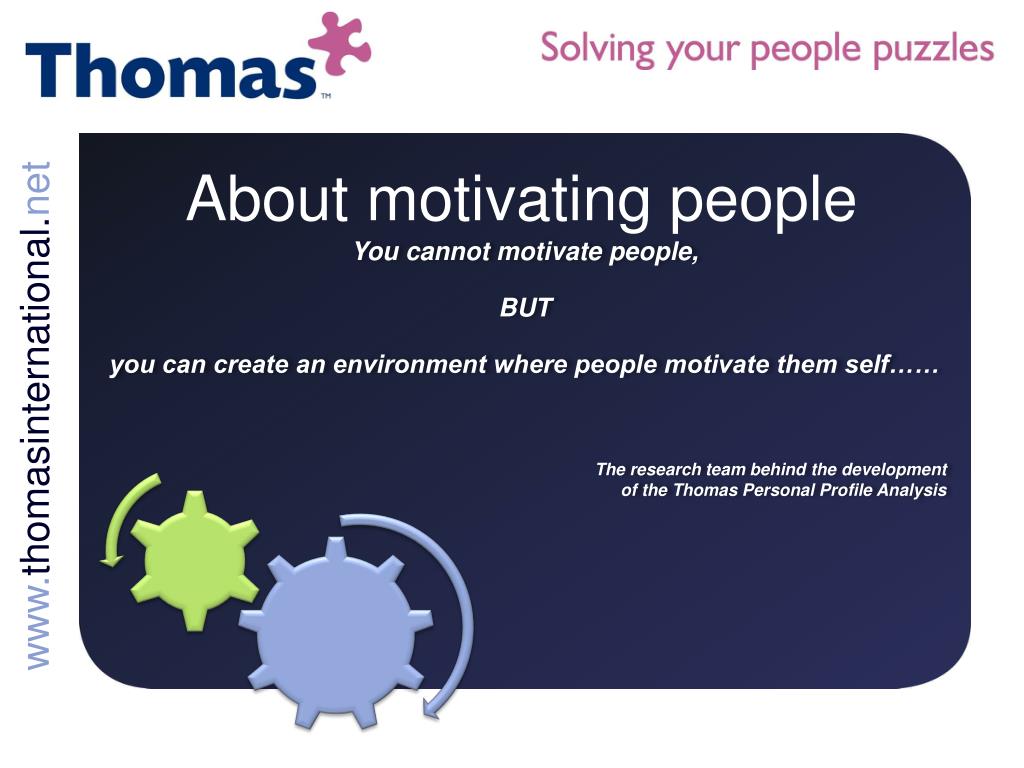 Thomas™

Solving your people puzzles

www.thomasinternational.net

About motivating people

You cannot motivate people,

BUT

you can create an environment where people motivate them self……

The research team behind the development of the Thomas Personal Profile Analysis